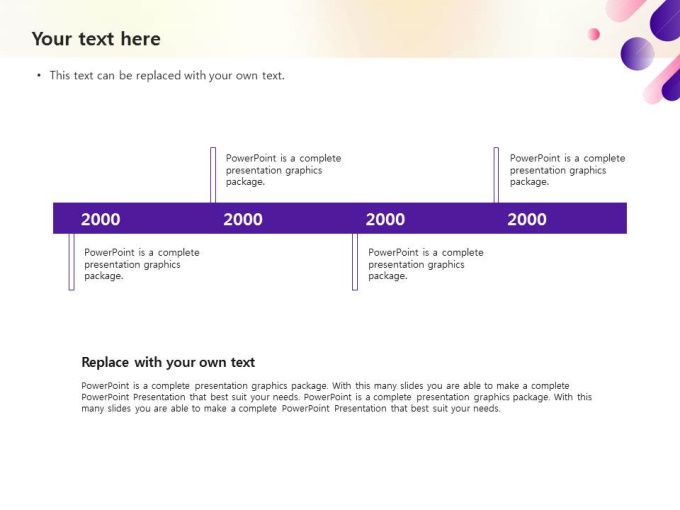 Your text here

• This text can be replaced with your own text.

PowerPoint is a complete presentation graphics package.

PowerPoint is a complete presentation graphics package.

2000 2000 2000 2000

PowerPoint is a complete presentation graphics package.

PowerPoint is a complete presentation graphics package.

Replace with your own text

PowerPoint is a complete presentation graphics package. With this many slides you are able to make a complete PowerPoint Presentation that best suit your needs. PowerPoint is a complete presentation graphics package. With this many slides you are able to make a complete PowerPoint Presentation that best suit your needs.